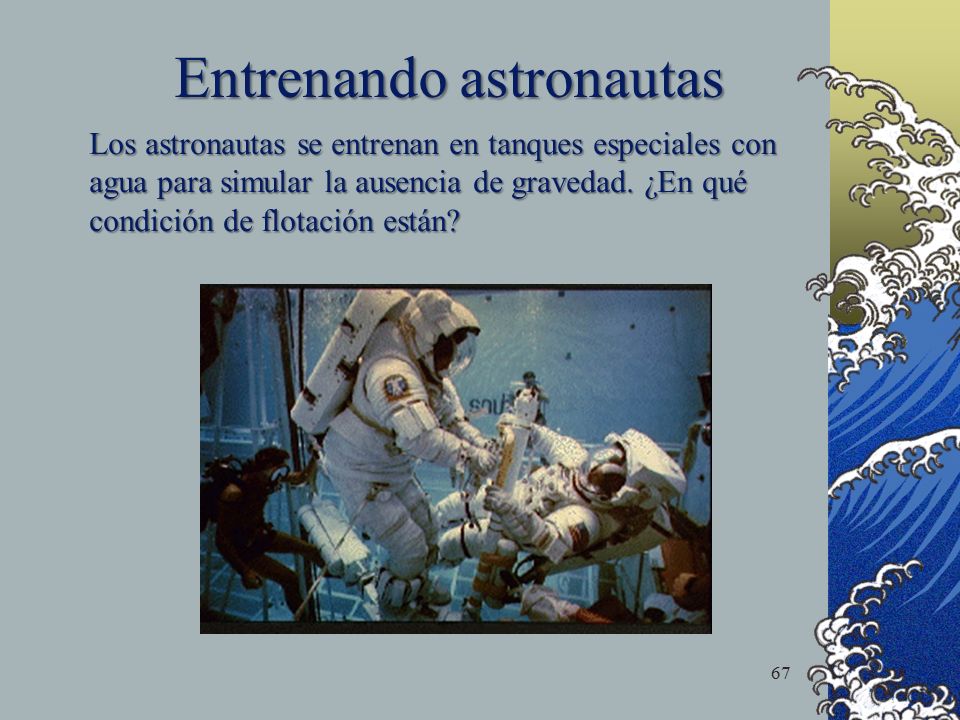 Entrenando astronautas

Los astronautas se entrenan en tanques especiales con agua para simular la ausencia de gravedad. ¿En qué condición de flotación están?

67